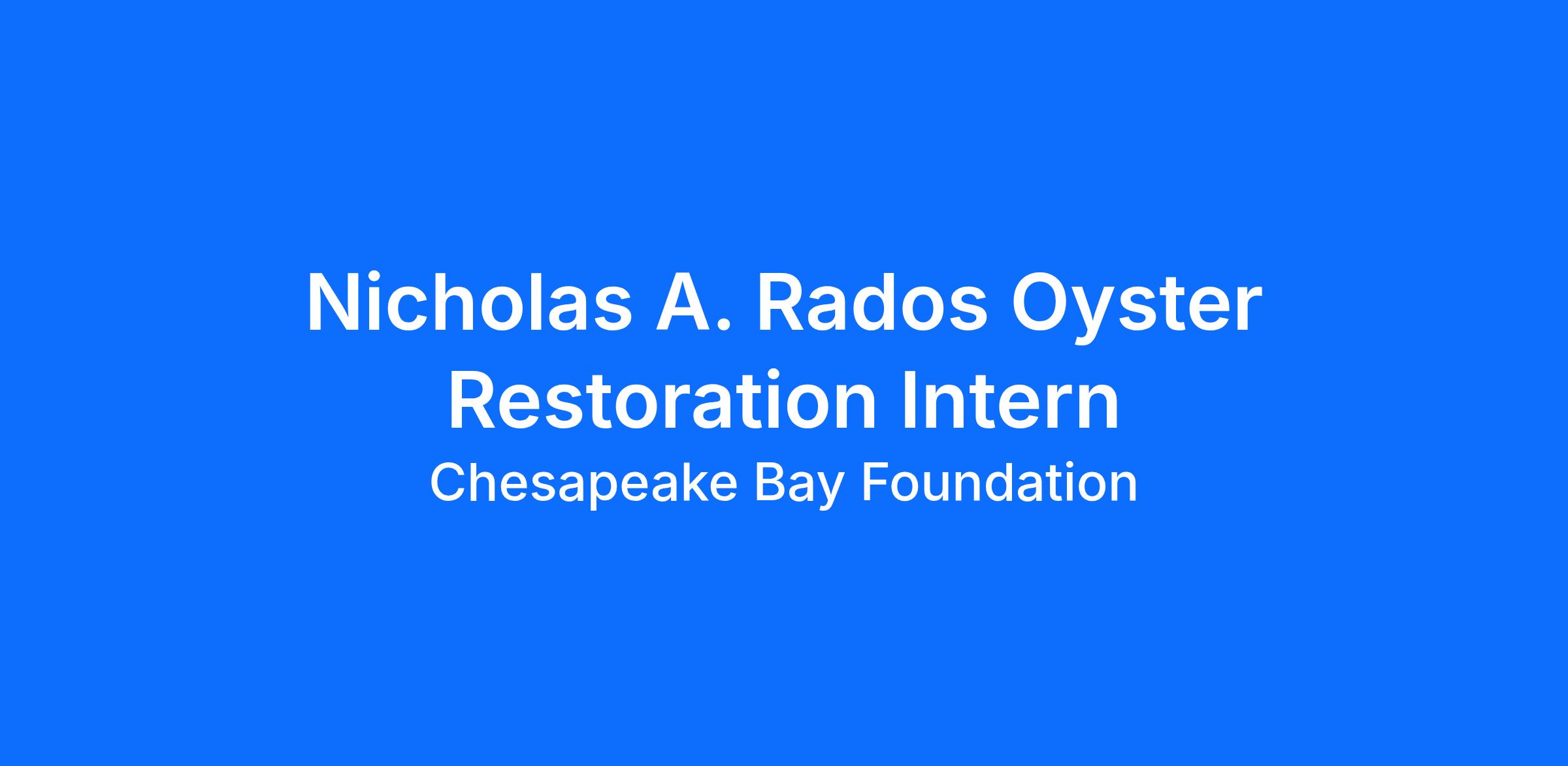 Nicholas A. Rados Oyster Restoration Intern

Chesapeake Bay Foundation